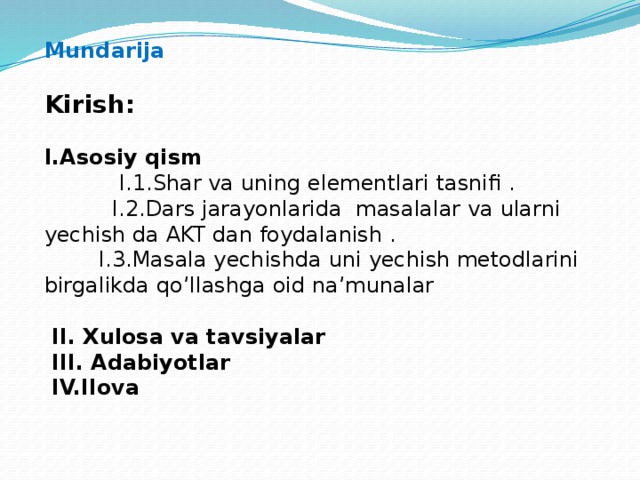 Mundarija

Kirish:

I.Asosiy qism

I.1.Shar va uning elementlari tasnifi .

I.2.Dars jarayonlarida masalalar va ularni yechish da AKT dan foydalanish .

I.3.Masala yechishda uni yechish metodlarini birgalikda qo’llashga oid na’munalar

II. Xulosa va tavsiyalar
III. Adabiyotlar
IV.Ilova